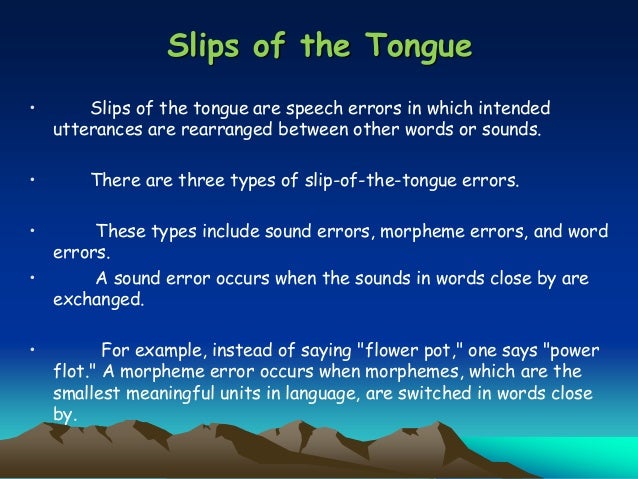 Slips of the Tongue

• Slips of the tongue are speech errors in which intended utterances are rearranged between other words or sounds.

• There are three types of slip-of-the-tongue errors.

• These types include sound errors, morpheme errors, and word errors.

• A sound error occurs when the sounds in words close by are exchanged.

• For example, instead of saying "flower pot," one says "power flot." A morpheme error occurs when morphemes, which are the smallest meaningful units in language, are switched in words close by.